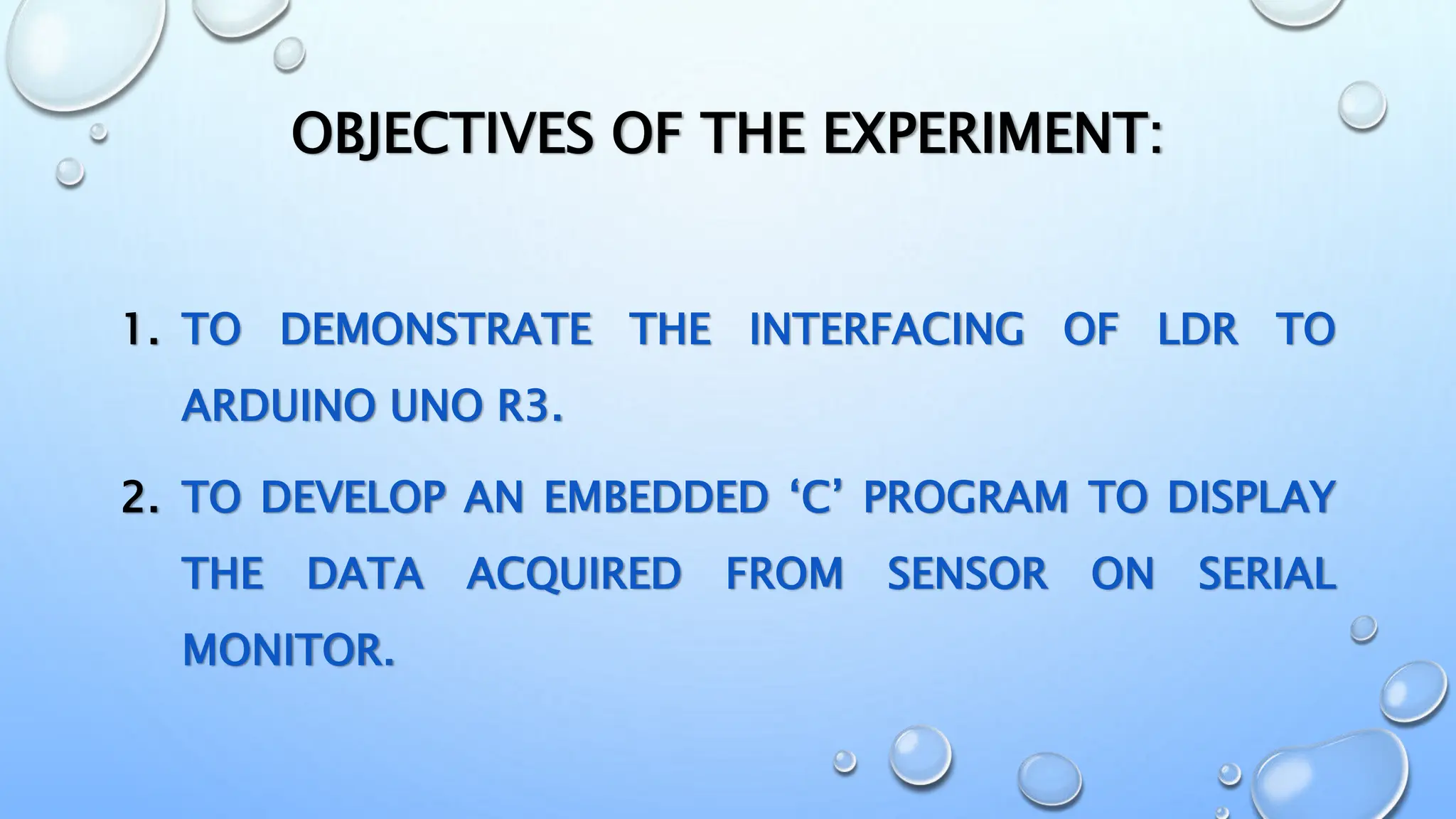 OBJECTIVES OF THE EXPERIMENT:

1. TO DEMONSTRATE THE INTERFACING OF LDR TO ARDUINO UNO R3.

2. TO DEVELOP AN EMBEDDED ‘C’ PROGRAM TO DISPLAY THE DATA ACQUIRED FROM SENSOR ON SERIAL MONITOR.